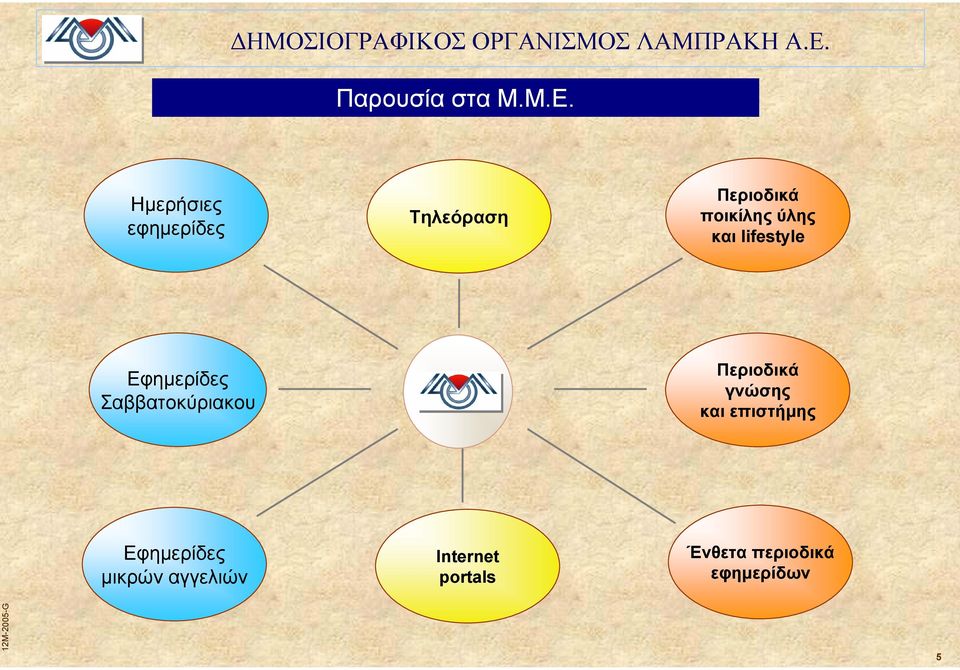 ΔΗΜΟΣΙΟΓΡΑΦΙΚΟΣ ΟΡΓΑΝΙΣΜΟΣ ΛΑΜΠΡΑΚΗ Α.Ε.

Παρουσία στα Μ.Μ.Ε.

Ημερήσιες εφημερίδες

Τηλεόραση

Περιοδικά ποικίλης ύλης και lifestyle

Εφημερίδες Σαββατοκύριακου

Περιοδικά γνώσης και επιστήμης

Εφημερίδες μικρών αγγελιών

Internet portals

Ένθετα περιοδικά εφημερίδων

12M-2005-G

5